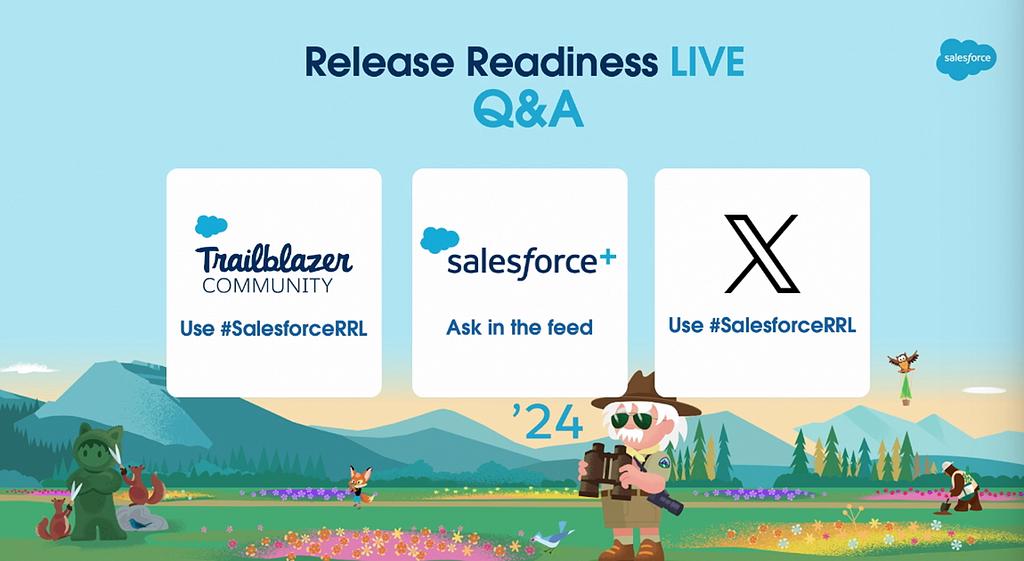 Release Readiness LIVE
Q&A

salesforce

Trailblazer
COMMUNITY
Use #SalesforceRRL

salesforce+
Ask in the feed

X
Use #SalesforceRRL

'24